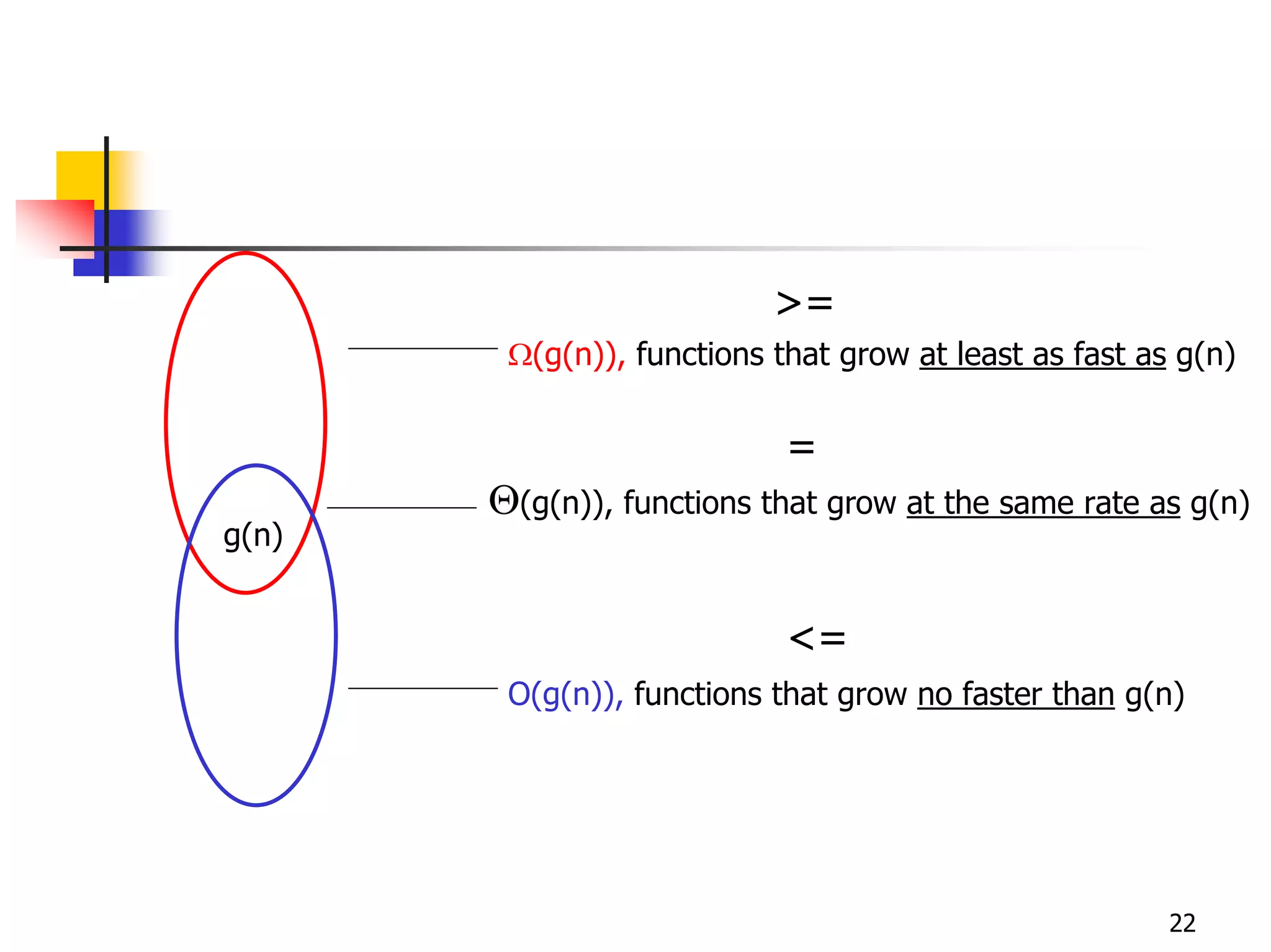 >=

$\Omega$(g(n)), functions that grow at least as fast as g(n)

=

$\Theta$(g(n)), functions that grow at the same rate as g(n)

g(n)

<=

O(g(n)), functions that grow no faster than g(n)

22